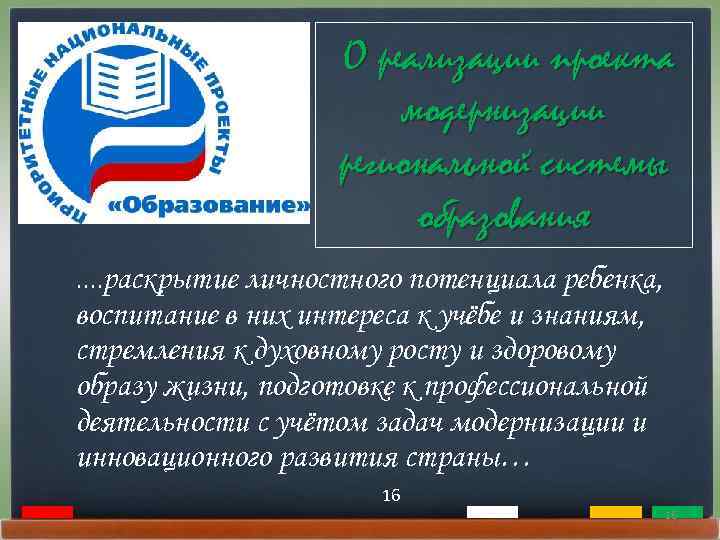 ПРИОРИТЕТНЫЕ НАЦИОНАЛЬНЫЕ ПРОЕКТЫ
«Образование»

О реализации проекта модернизации региональной системы образования

....раскрытие личностного потенциала ребенка, воспитание в них интереса к учёбе и знаниям, стремления к духовному росту и здоровому образу жизни, подготовке к профессиональной деятельности с учётом задач модернизации и инновационного развития страны…

16